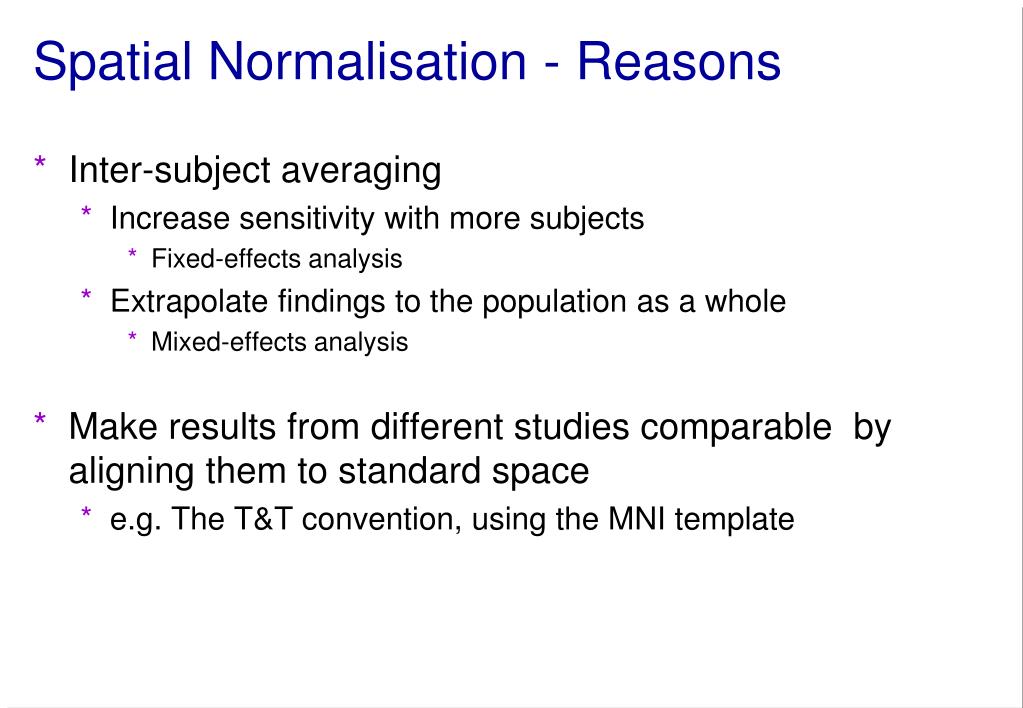 Spatial Normalisation - Reasons

* Inter-subject averaging
  * Increase sensitivity with more subjects
    * Fixed-effects analysis
  * Extrapolate findings to the population as a whole
    * Mixed-effects analysis

* Make results from different studies comparable by aligning them to standard space
  * e.g. The T&T convention, using the MNI template